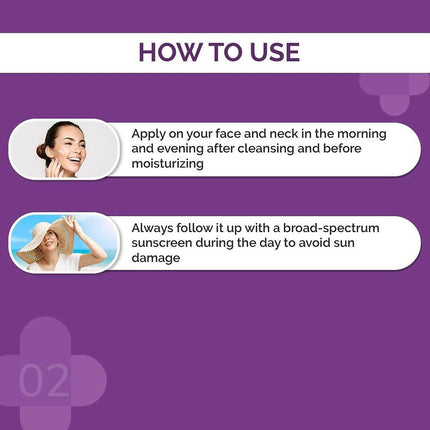 HOW TO USE

Apply on your face and neck in the morning and evening after cleansing and before moisturizing

Always follow it up with a broad-spectrum sunscreen during the day to avoid sun damage

02